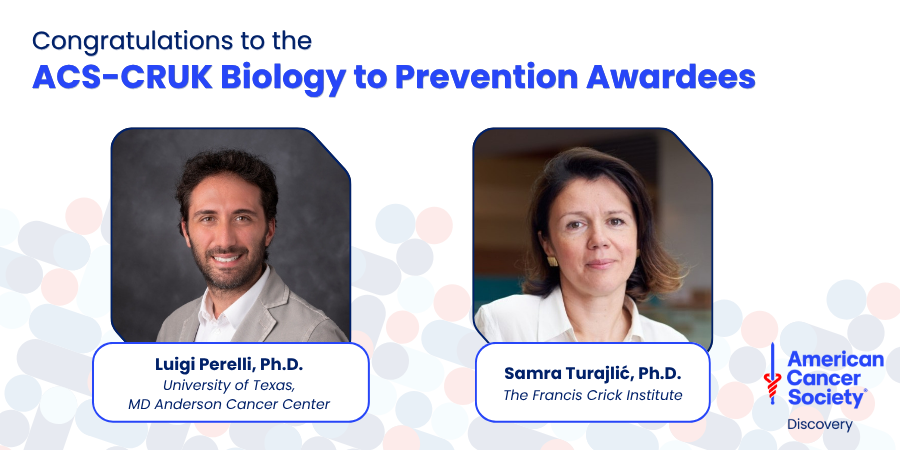 Congratulations to the
ACS-CRUK Biology to Prevention Awardees

Luigi Perelli, Ph.D.
University of Texas, MD Anderson Cancer Center

Samra Turajlić, Ph.D.
The Francis Crick Institute

American Cancer Society®
Discovery